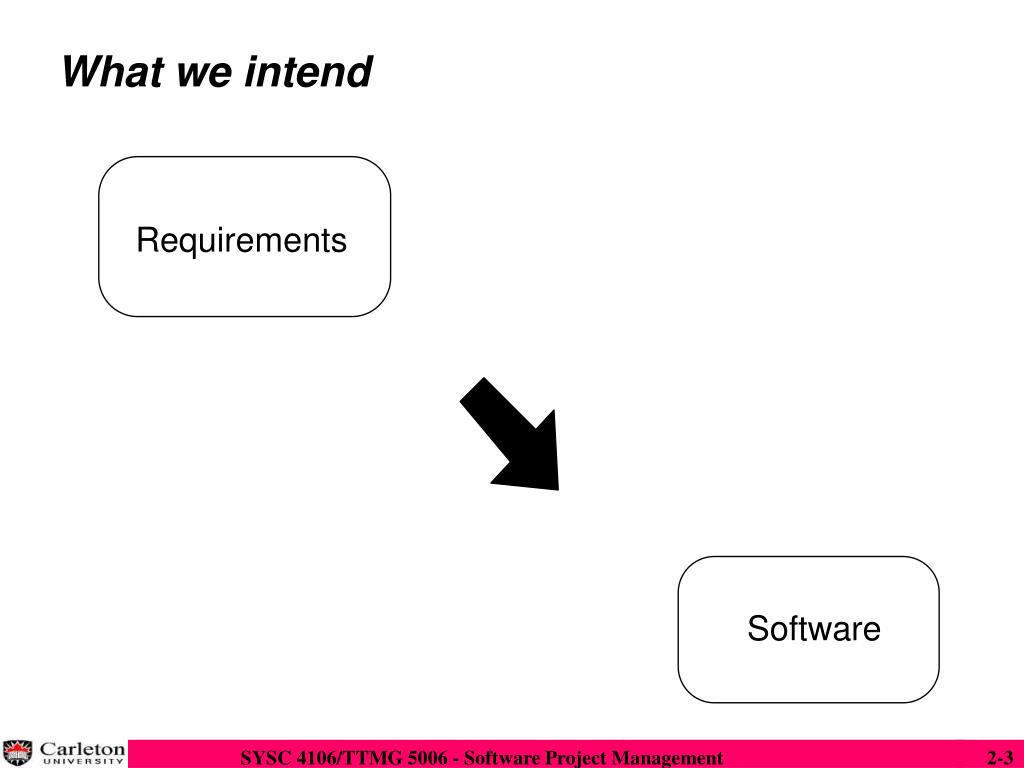 What we intend

Requirements

Software

Carleton UNIVERSITY

SYSC 4106/TTMG 5006 - Software Project Management

2-3